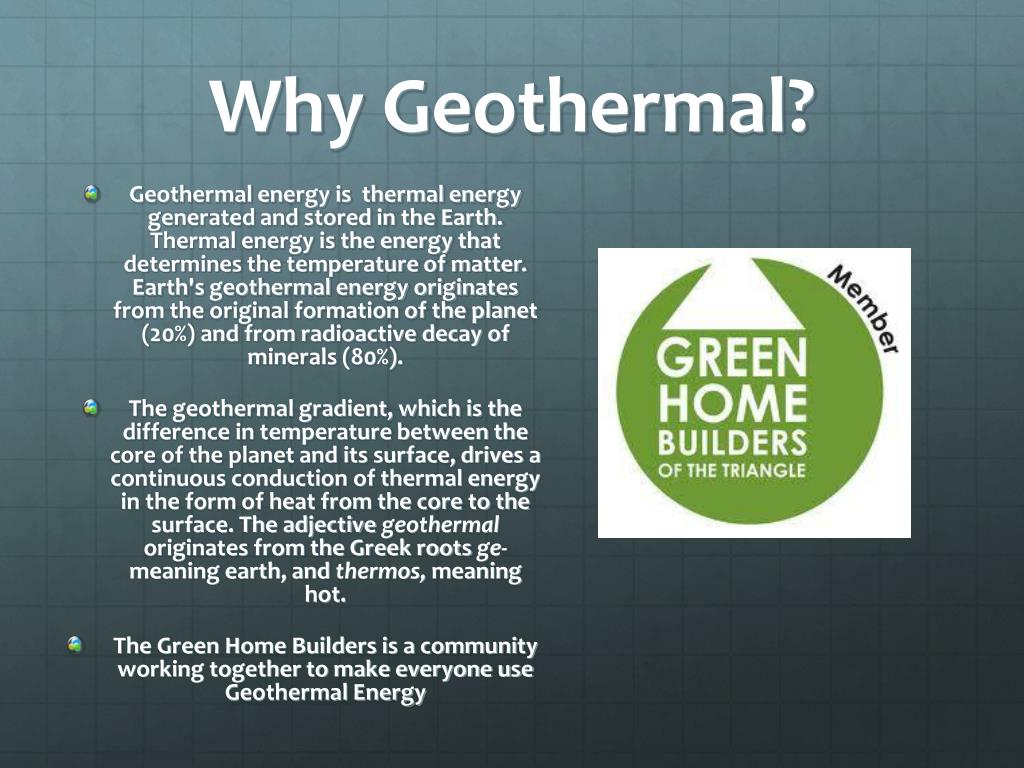 Why Geothermal?

Geothermal energy is thermal energy generated and stored in the Earth. Thermal energy is the energy that determines the temperature of matter. Earth's geothermal energy originates from the original formation of the planet (20%) and from radioactive decay of minerals (80%).

The geothermal gradient, which is the difference in temperature between the core of the planet and its surface, drives a continuous conduction of thermal energy in the form of heat from the core to the surface. The adjective geothermal originates from the Greek roots ge- meaning earth, and thermos, meaning hot.

The Green Home Builders is a community working together to make everyone use Geothermal Energy

Member
GREEN HOME BUILDERS OF THE TRIANGLE